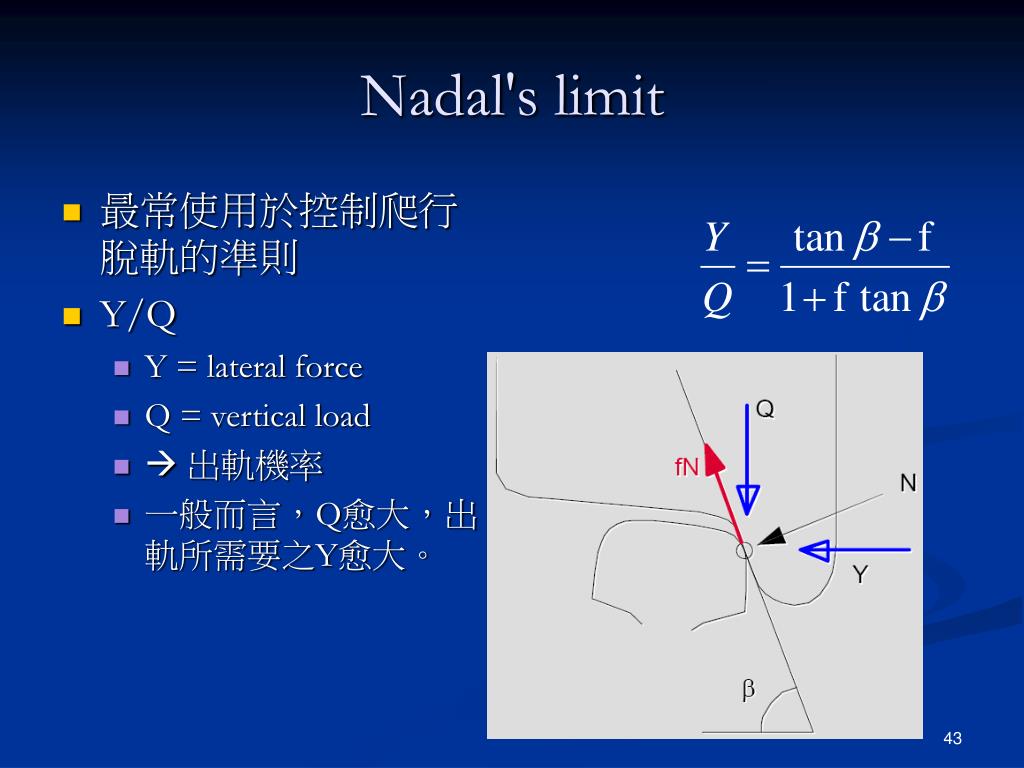 Nadal's limit

最常使用於控制爬行脫軌的準則

Y/Q

Y = lateral force

Q = vertical load

→ 出軌機率

一般而言，Q愈大，出軌所需要之Y愈大。

$\frac{Y}{Q} = \frac{\tan\beta - f}{1 + f\tan\beta}$

Q

fN

N

Y

β

43